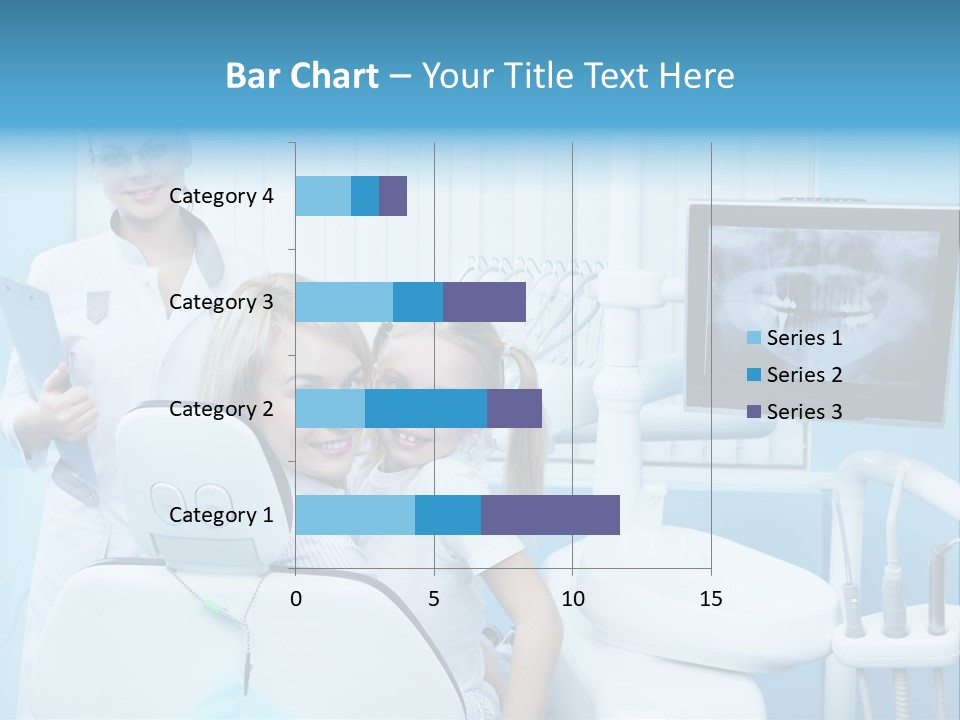 Bar Chart – Your Title Text Here

Category 4
Category 3
Category 2
Category 1

0
5
10
15

Series 1
Series 2
Series 3